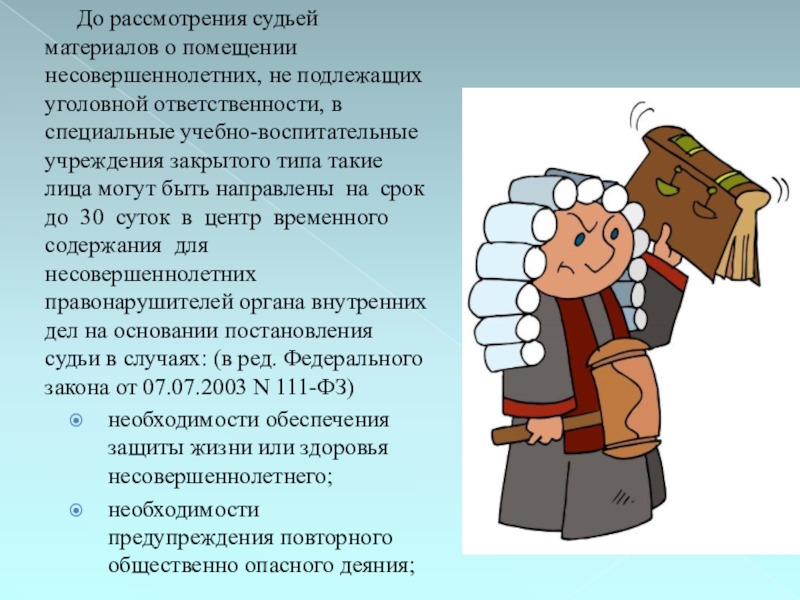 До рассмотрения судьей материалов о помещении несовершеннолетних, не подлежащих уголовной ответственности, в специальные учебно-воспитательные учреждения закрытого типа такие лица могут быть направлены на срок до 30 суток в центр временного содержания для несовершеннолетних правонарушителей органа внутренних дел на основании постановления судьи в случаях: (в ред. Федерального закона от 07.07.2003 N 111-ФЗ)

необходимости обеспечения защиты жизни или здоровья несовершеннолетнего;

необходимости предупреждения повторного общественно опасного деяния;